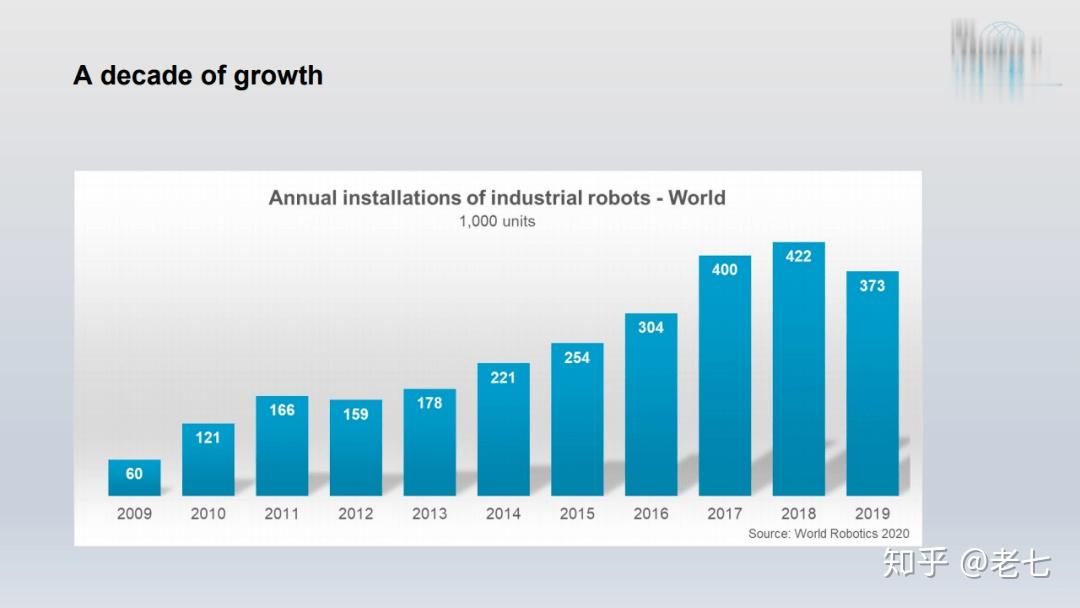 A decade of growth

Annual installations of industrial robots - World
1,000 units

60
121
166
159
178
221
254
304
400
422
373

2009
2010
2011
2012
2013
2014
2015
2016
2017
2018
2019

Source: World Robotics 2020

知乎 @老七